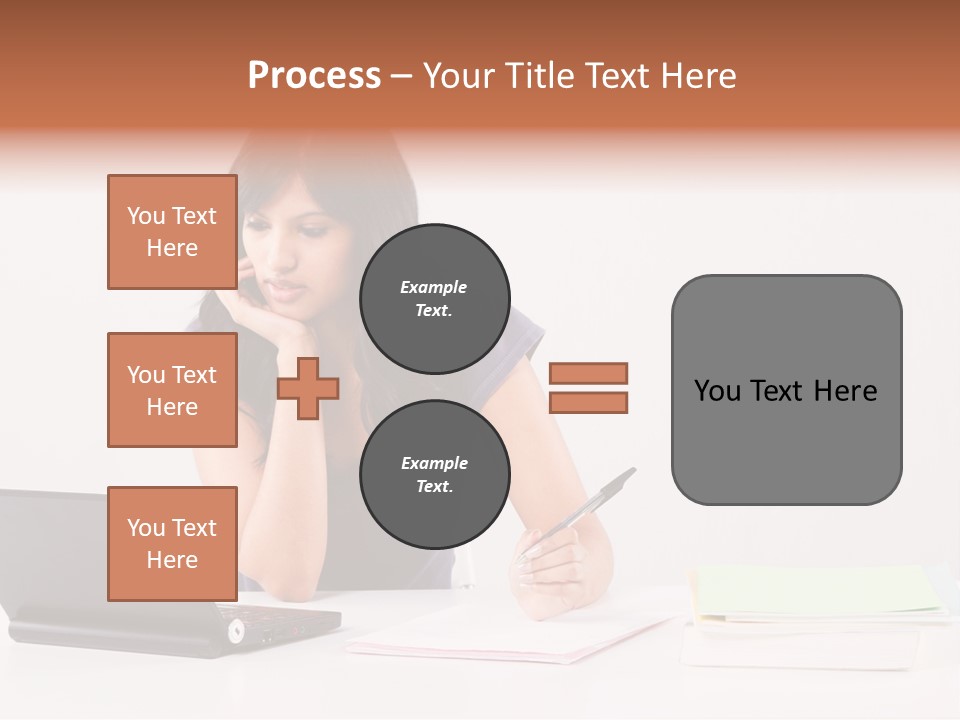 Process – Your Title Text Here

You Text Here

You Text Here

You Text Here

Example Text.

Example Text.

You Text Here